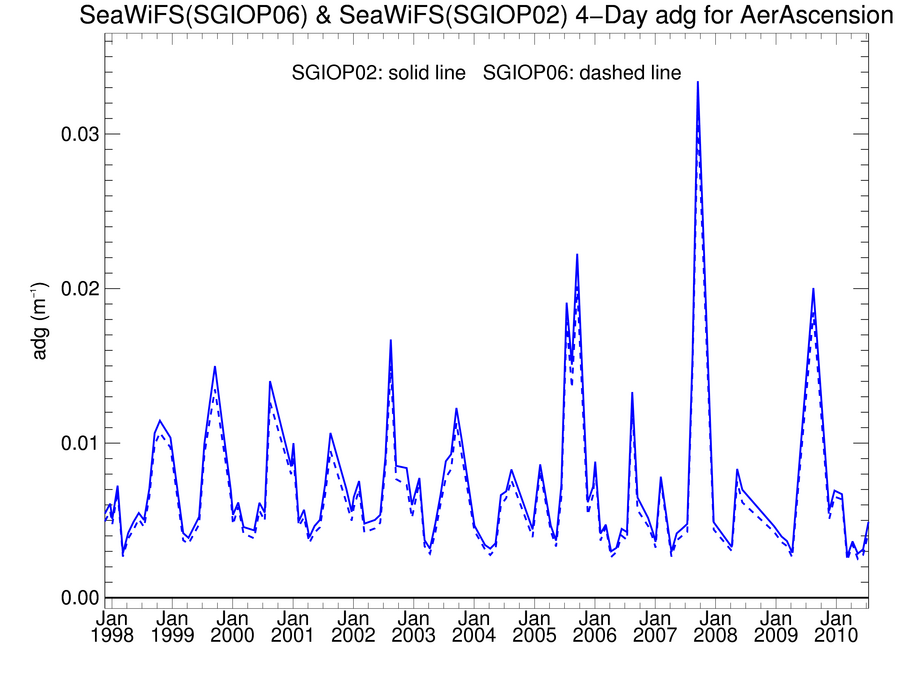 SeaWiFS(SGIOP06) & SeaWiFS(SGIOP02) 4−Day adg for AerAscension

SGIOP02: solid line SGIOP06: dashed line

adg ($m^{-1}$)

0.03
0.02
0.01
0.00

Jan 1998
Jan 1999
Jan 2000
Jan 2001
Jan 2002
Jan 2003
Jan 2004
Jan 2005
Jan 2006
Jan 2007
Jan 2008
Jan 2009
Jan 2010